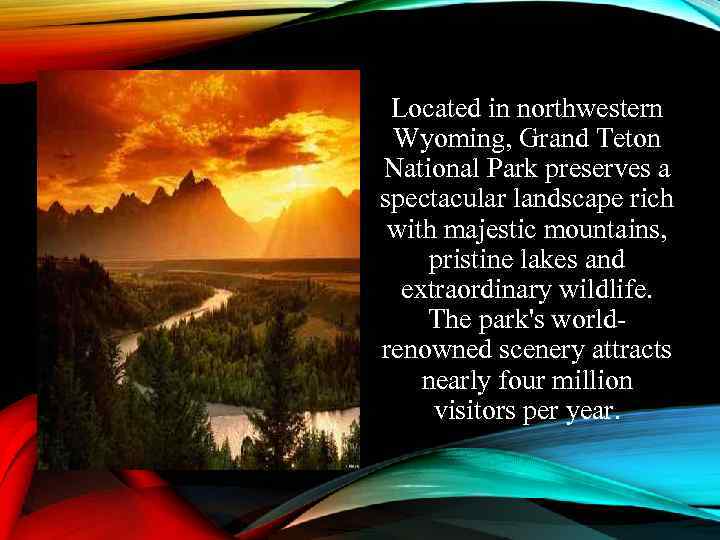 Located in northwestern Wyoming, Grand Teton National Park preserves a spectacular landscape rich with majestic mountains, pristine lakes and extraordinary wildlife. The park's world-renowned scenery attracts nearly four million visitors per year.